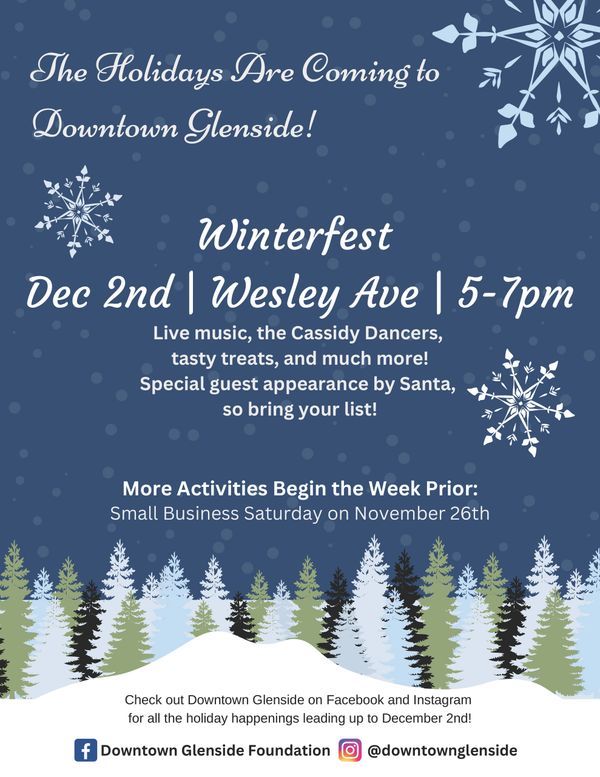 The Holidays Are Coming to Downtown Glenside!

Winterfest

Dec 2nd | Wesley Ave | 5-7pm

Live music, the Cassidy Dancers, tasty treats, and much more! Special guest appearance by Santa, so bring your list!

More Activities Begin the Week Prior:
Small Business Saturday on November 26th

Check out Downtown Glenside on Facebook and Instagram for all the holiday happenings leading up to December 2nd!

Downtown Glenside Foundation @downtownglenside